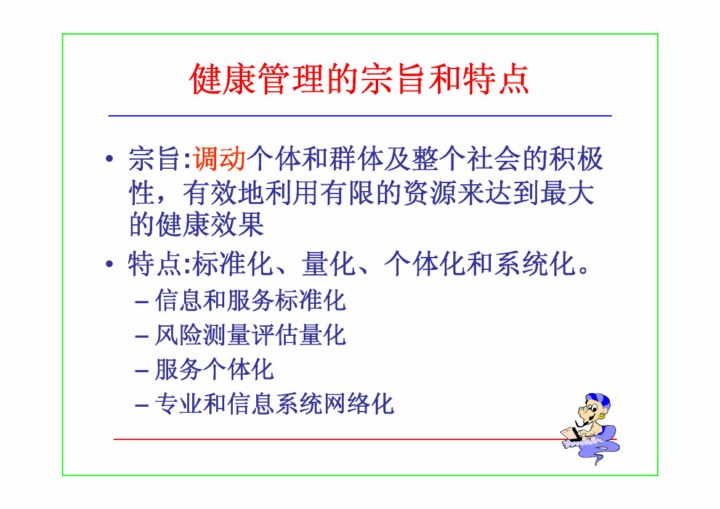 健康管理的宗旨和特点

• 宗旨:调动个体和群体及整个社会的积极性，有效地利用有限的资源来达到最大的健康效果

• 特点:标准化、量化、个体化和系统化。
– 信息和服务标准化
– 风险测量评估量化
– 服务个体化
– 专业和信息系统网络化